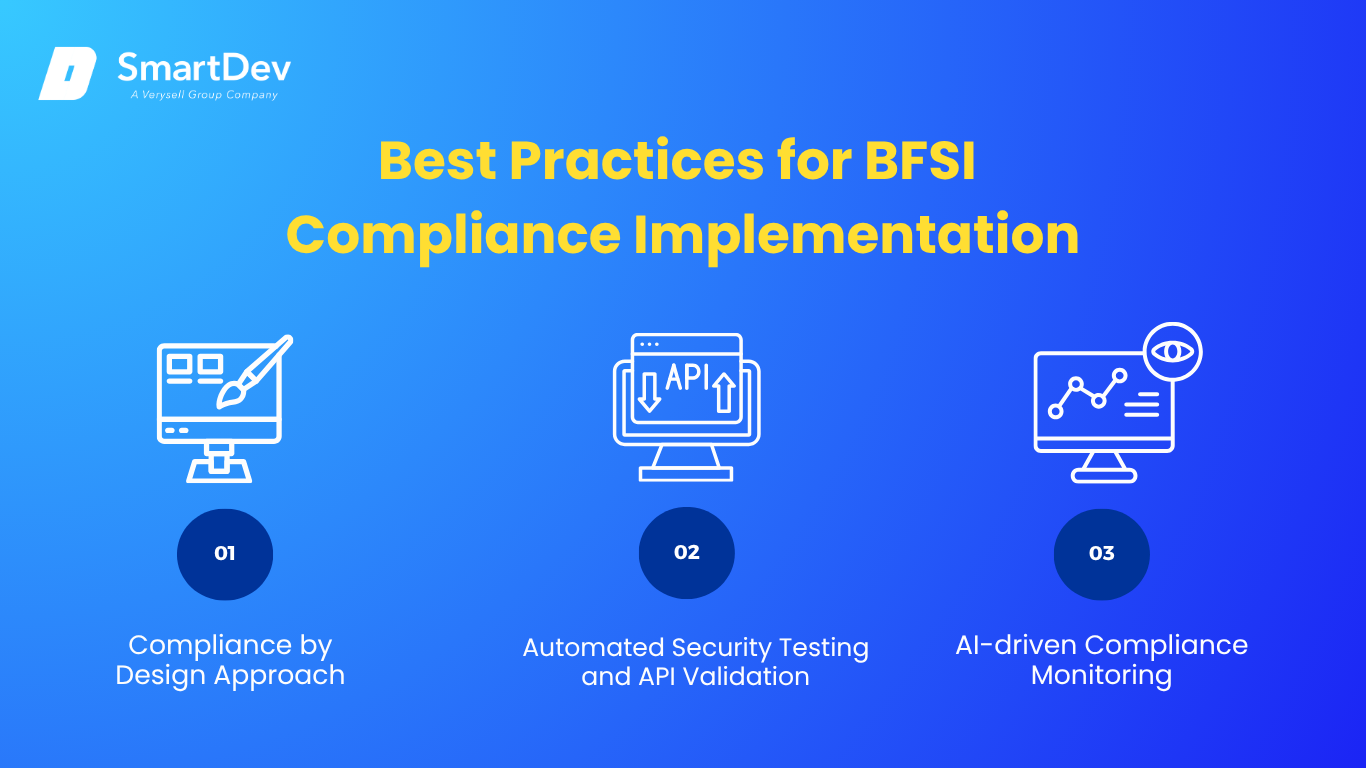 SmartDev
A Verysell Group Company

Best Practices for BFSI Compliance Implementation

API

01

Compliance by Design Approach

02

Automated Security Testing and API Validation

03

AI-driven Compliance Monitoring